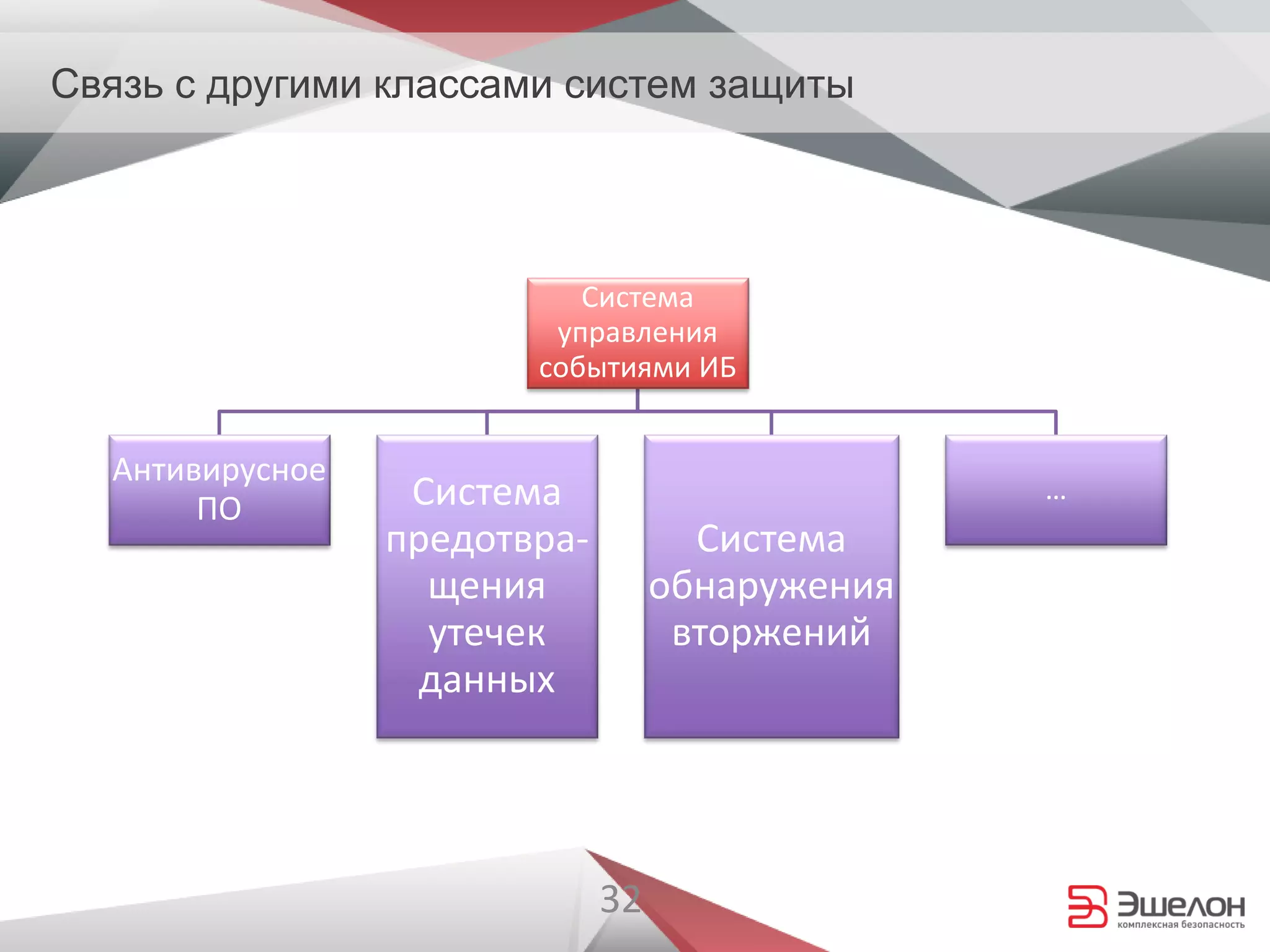 Связь с другими классами систем защиты

Система управления событиями ИБ

Антивирусное ПО

Система предотвращения утечек данных

Система обнаружения вторжений

…

32

Эшелон
комплексная безопасность